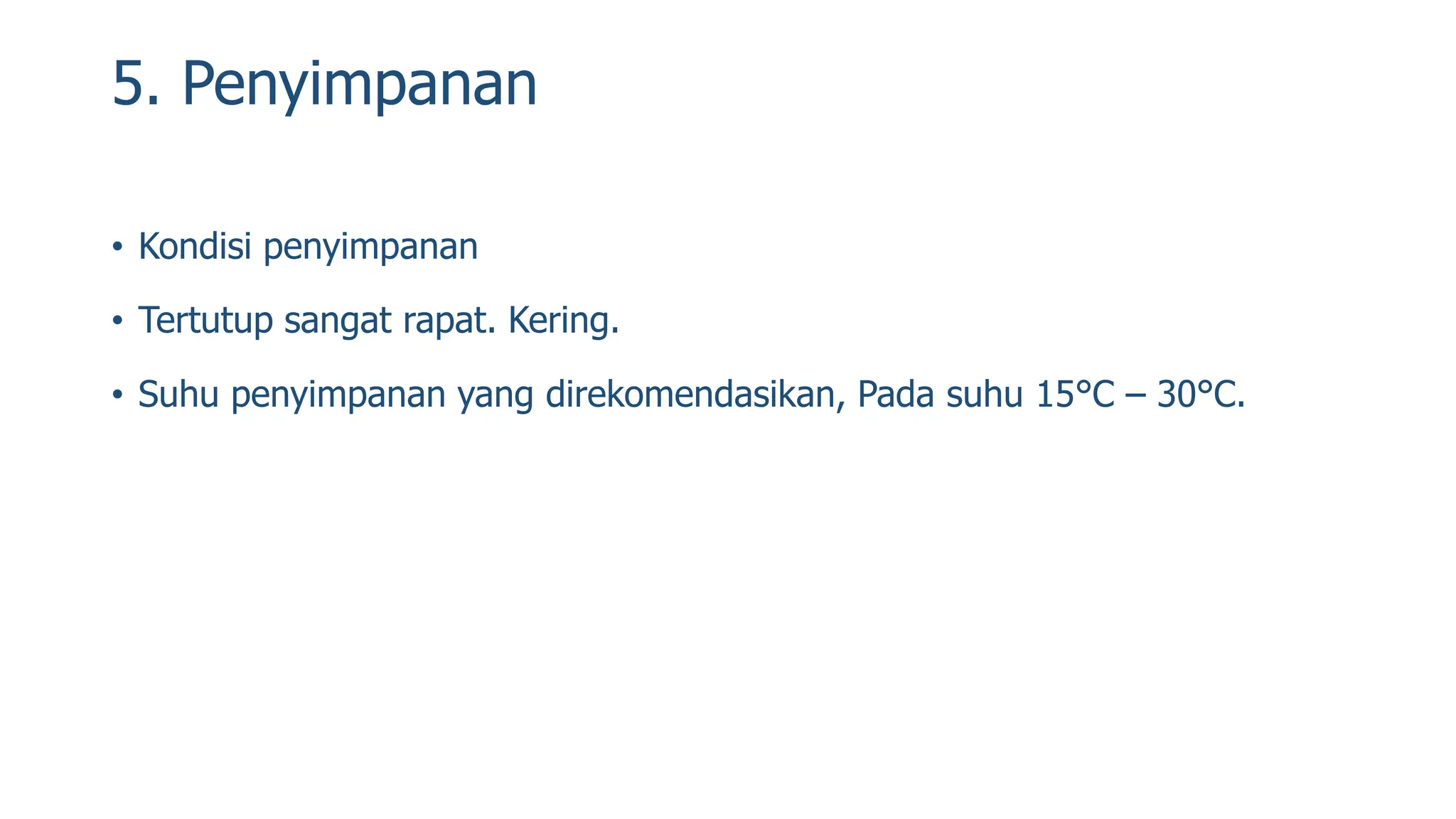 5. Penyimpanan

• Kondisi penyimpanan

• Tertutup sangat rapat. Kering.

• Suhu penyimpanan yang direkomendasikan, Pada suhu 15°C – 30°C.